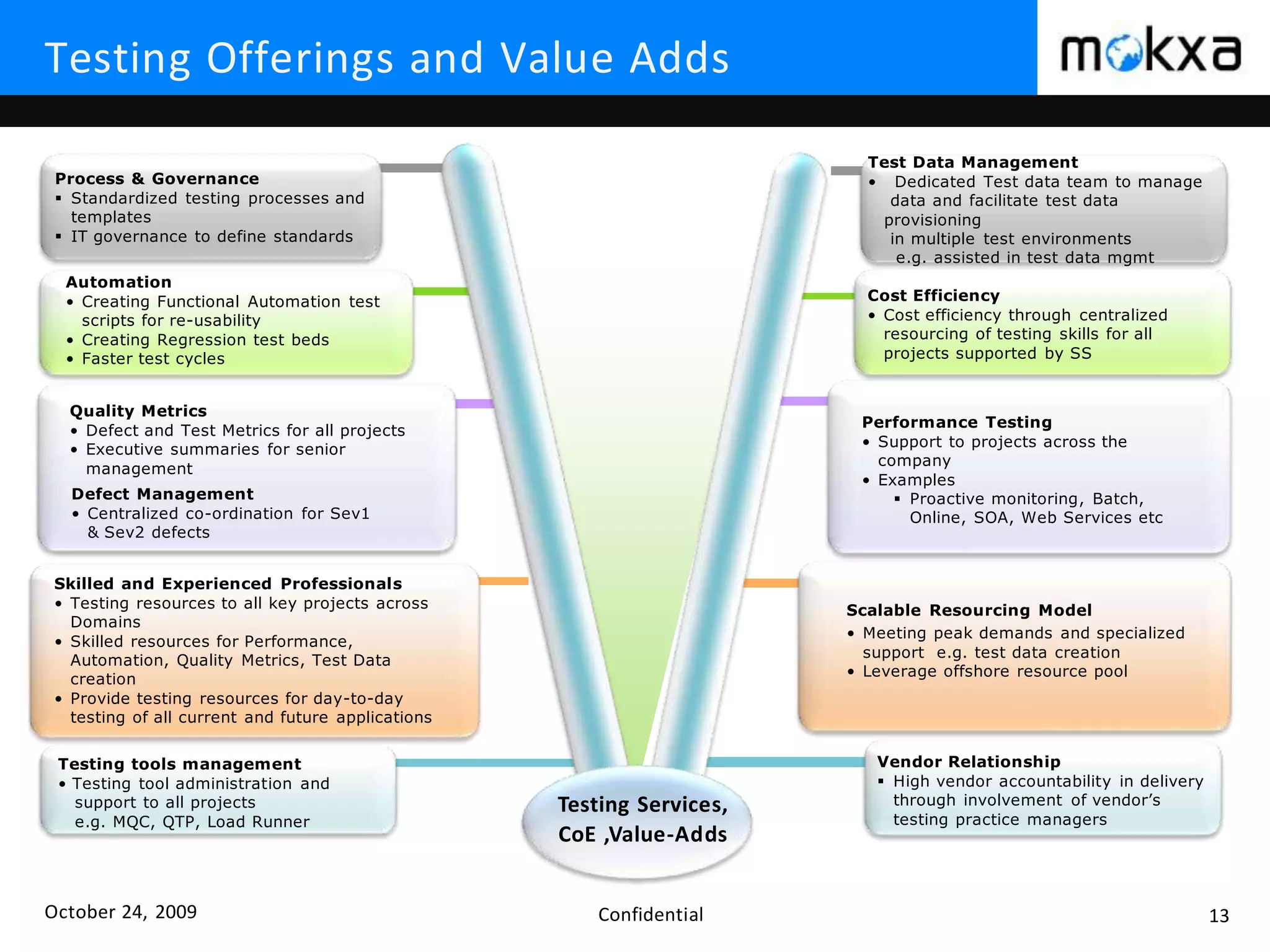 Testing Offerings and Value Adds

mokxa

Process & Governance
▪ Standardized testing processes and templates
▪ IT governance to define standards

Automation
• Creating Functional Automation test scripts for re-usability
• Creating Regression test beds
• Faster test cycles

Quality Metrics
• Defect and Test Metrics for all projects
• Executive summaries for senior management

Defect Management
• Centralized co-ordination for Sev1 & Sev2 defects

Skilled and Experienced Professionals
• Testing resources to all key projects across Domains
• Skilled resources for Performance, Automation, Quality Metrics, Test Data creation
• Provide testing resources for day-to-day testing of all current and future applications

Testing tools management
• Testing tool administration and support to all projects e.g. MQC, QTP, Load Runner

Test Data Management
• Dedicated Test data team to manage data and facilitate test data provisioning in multiple test environments e.g. assisted in test data mgmt

Cost Efficiency
• Cost efficiency through centralized resourcing of testing skills for all projects supported by SS

Performance Testing
• Support to projects across the company
• Examples
▪ Proactive monitoring, Batch, Online, SOA, Web Services etc

Scalable Resourcing Model
• Meeting peak demands and specialized support e.g. test data creation
• Leverage offshore resource pool

Vendor Relationship
▪ High vendor accountability in delivery through involvement of vendor's testing practice managers

Testing Services, CoE ,Value-Adds

October 24, 2009

Confidential

13